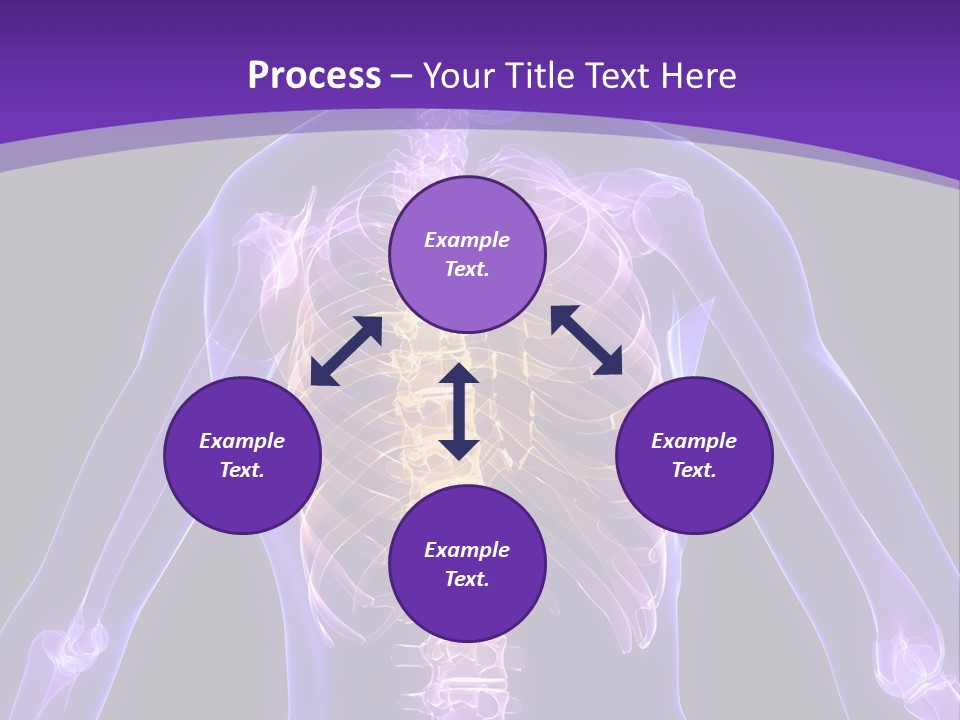 Process – Your Title Text Here

Example Text.

Example Text.

Example Text.

Example Text.